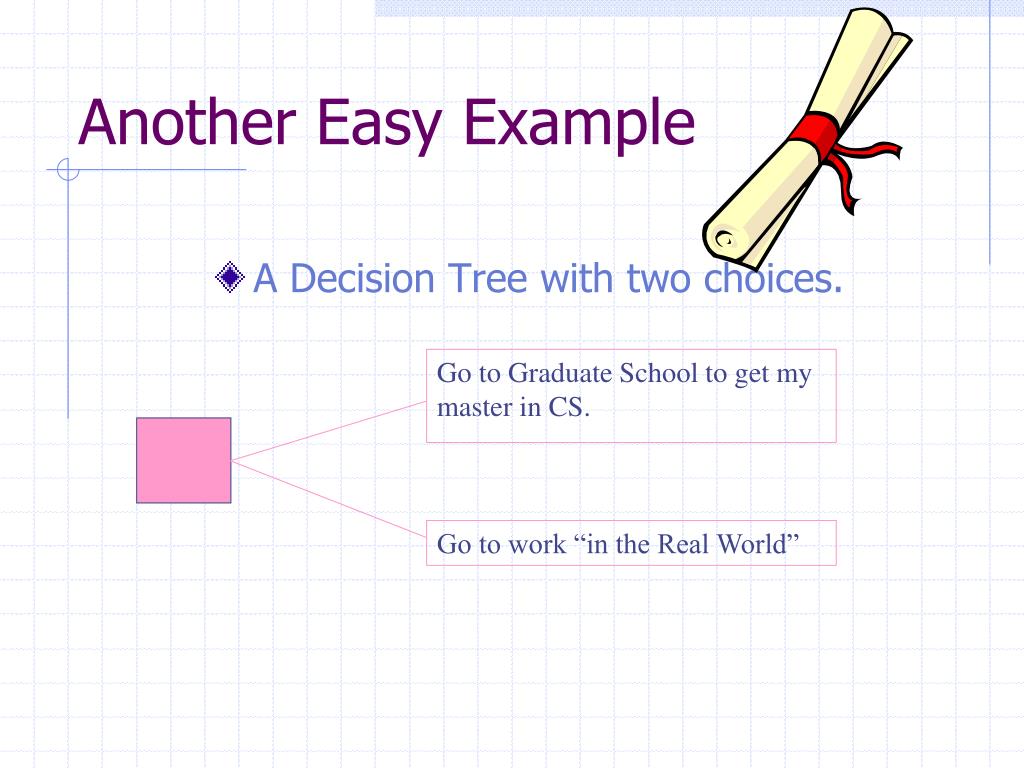 Another Easy Example

A Decision Tree with two choices.

Go to Graduate School to get my master in CS.

Go to work “in the Real World”